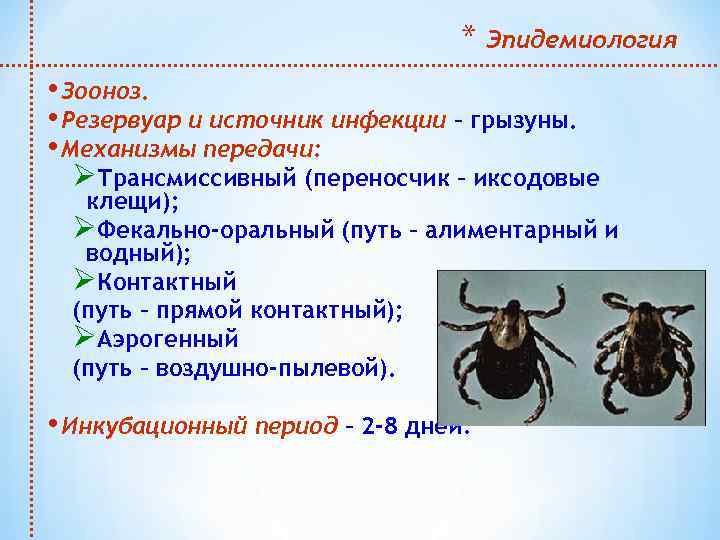 * Эпидемиология

• Зооноз.
• Резервуар и источник инфекции – грызуны.
• Механизмы передачи:
➢ Трансмиссивный (переносчик – иксодовые клещи);
➢ Фекально-оральный (путь – алиментарный и водный);
➢ Контактный (путь – прямой контактный);
➢ Аэрогенный (путь – воздушно-пылевой).

• Инкубационный период – 2-8 дней.